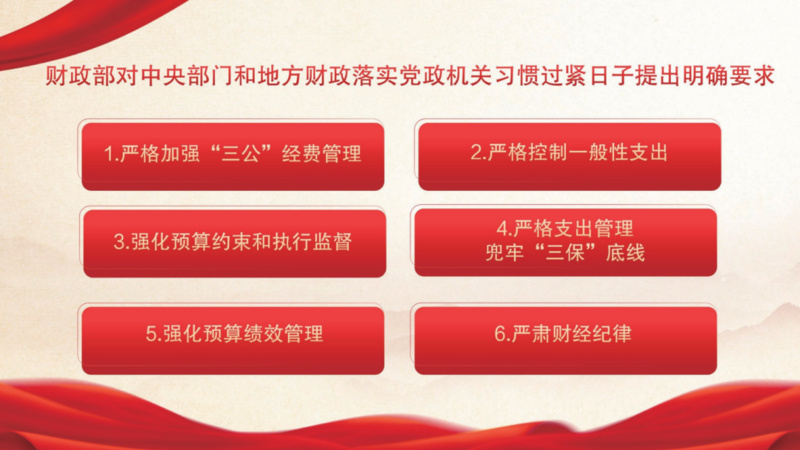 财政部对中央部门和地方财政落实党政机关习惯过紧日子提出明确要求

1.严格加强“三公”经费管理

2.严格控制一般性支出

3.强化预算约束和执行监督

4.严格支出管理
兜牢“三保”底线

5.强化预算绩效管理

6.严肃财经纪律